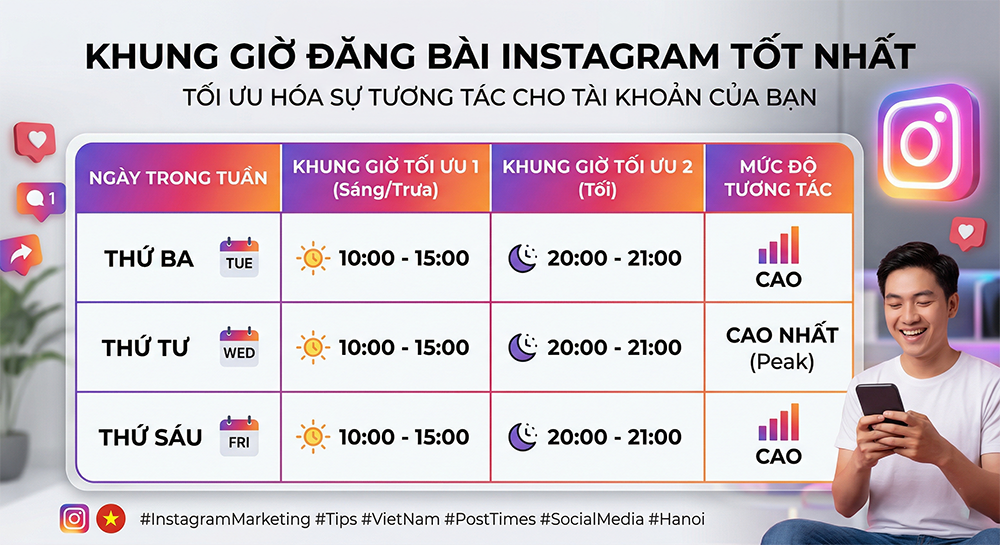 KHUNG GIỜ ĐĂNG BÀI INSTAGRAM TỐT NHẤT

TỐI ƯU HÓA SỰ TƯƠNG TÁC CHO TÀI KHOẢN CỦA BẠN

1

| NGÀY TRONG TUẦN | KHUNG GIỜ TỐI ƯU 1 (Sáng/Trưa) | KHUNG GIỜ TỐI ƯU 2 (Tối) | MỨC ĐỘ TƯƠNG TÁC |
|---|---|---|---|
| THỨ BA TUE | 10:00 - 15:00 | 20:00 - 21:00 | CAO |
| THỨ TƯ WED | 10:00 - 15:00 | 20:00 - 21:00 | CAO NHẤT (Peak) |
| THỨ SÁU FRI | 10:00 - 15:00 | 20:00 - 21:00 | CAO |

#InstagramMarketing #Tips #VietNam #PostTimes #SocialMedia #Hanoi